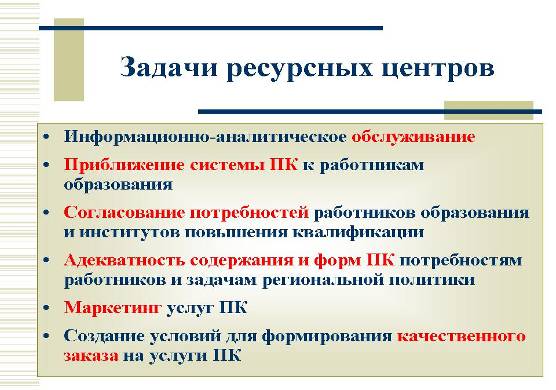 Задачи ресурсных центров

• Информационно-аналитическое обслуживание
• Приближение системы ПК к работникам образования
• Согласование потребностей работников образования и институтов повышения квалификации
• Адекватность содержания и форм ПК потребностям работников и задачам региональной политики
• Маркетинг услуг ПК
• Создание условий для формирования качественного заказа на услуги ПК